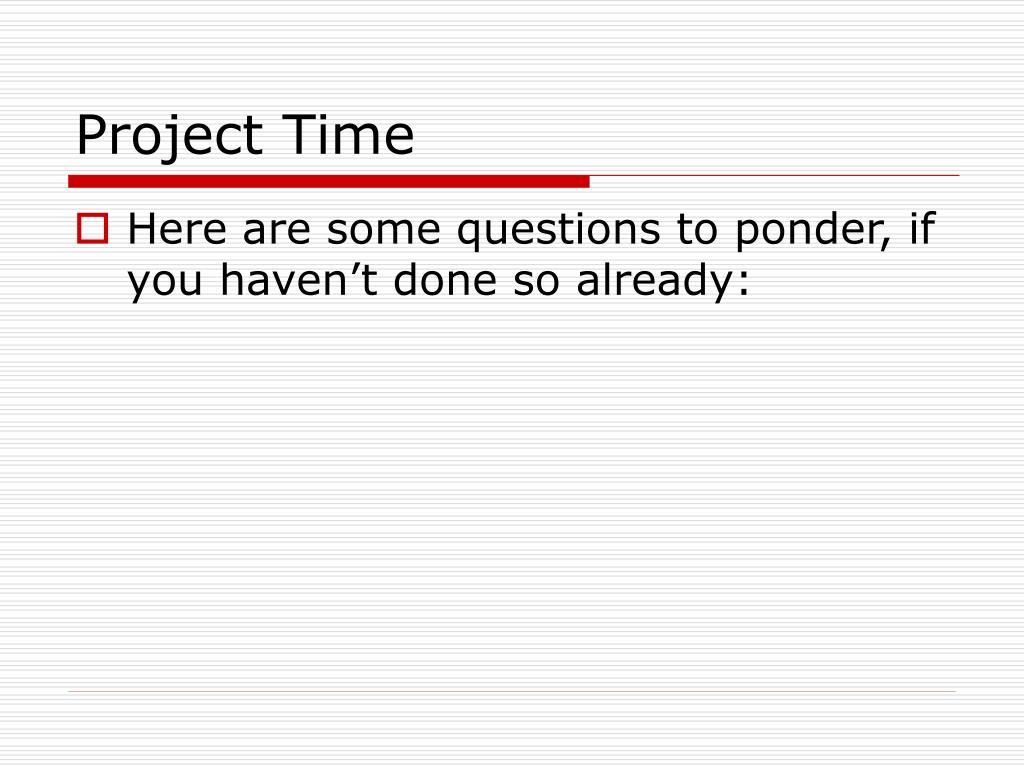 Project Time

Here are some questions to ponder, if you haven’t done so already: